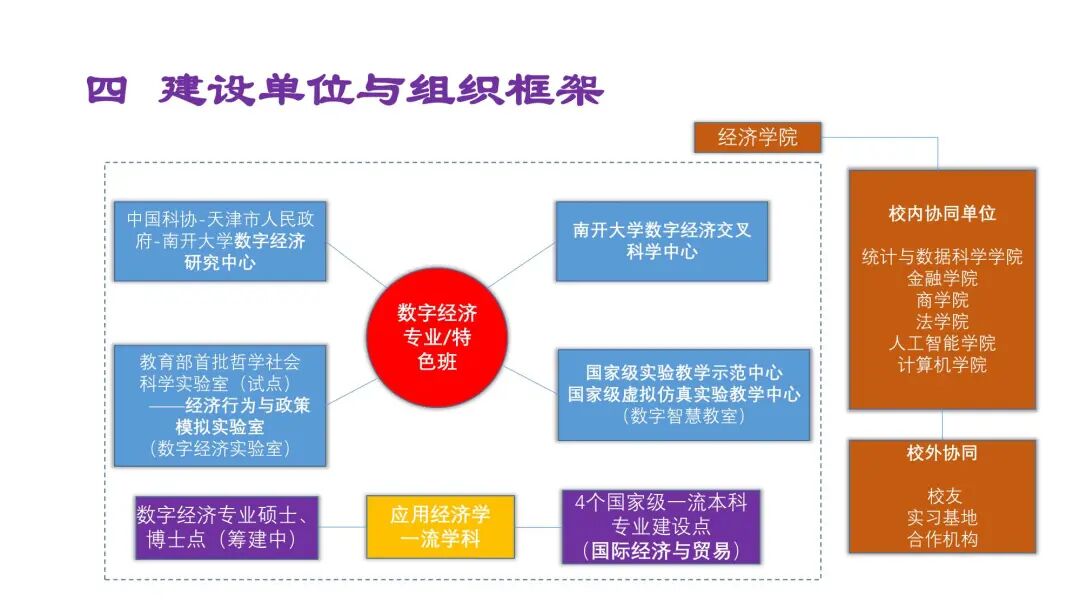 四 建设单位与组织框架

经济学院

中国科协-天津市人民政府-南开大学数字经济研究中心

南开大学数字经济交叉科学中心

数字经济专业/特色班

教育部首批哲学社会科学实验室（试点）——经济行为与政策模拟实验室（数字经济实验室）

国家级实验教学示范中心
国家级虚拟仿真实验教学中心
（数字智慧教室）

数字经济专业硕士、博士点（筹建中）

应用经济学一流学科

4个国家级一流本科专业建设点（国际经济与贸易）

校内协同单位

统计与数据科学学院
金融学院
商学院
法学院
人工智能学院
计算机学院

校外协同

校友
实习基地
合作机构